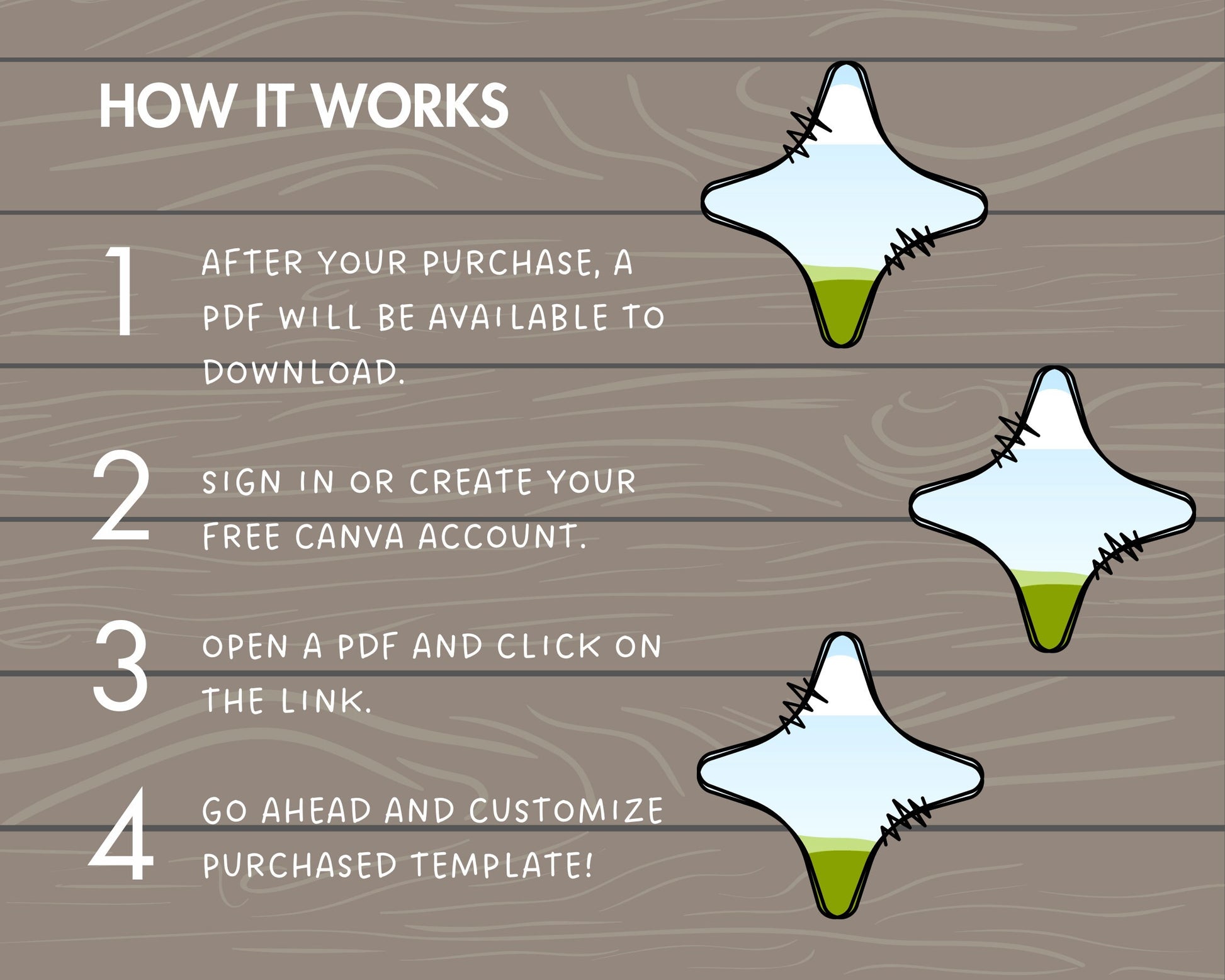 HOW IT WORKS

1 AFTER YOUR PURCHASE, A PDF WILL BE AVAILABLE TO DOWNLOAD.

2 SIGN IN OR CREATE YOUR FREE CANVA ACCOUNT.

3 OPEN A PDF AND CLICK ON THE LINK.

4 GO AHEAD AND CUSTOMIZE PURCHASED TEMPLATE!